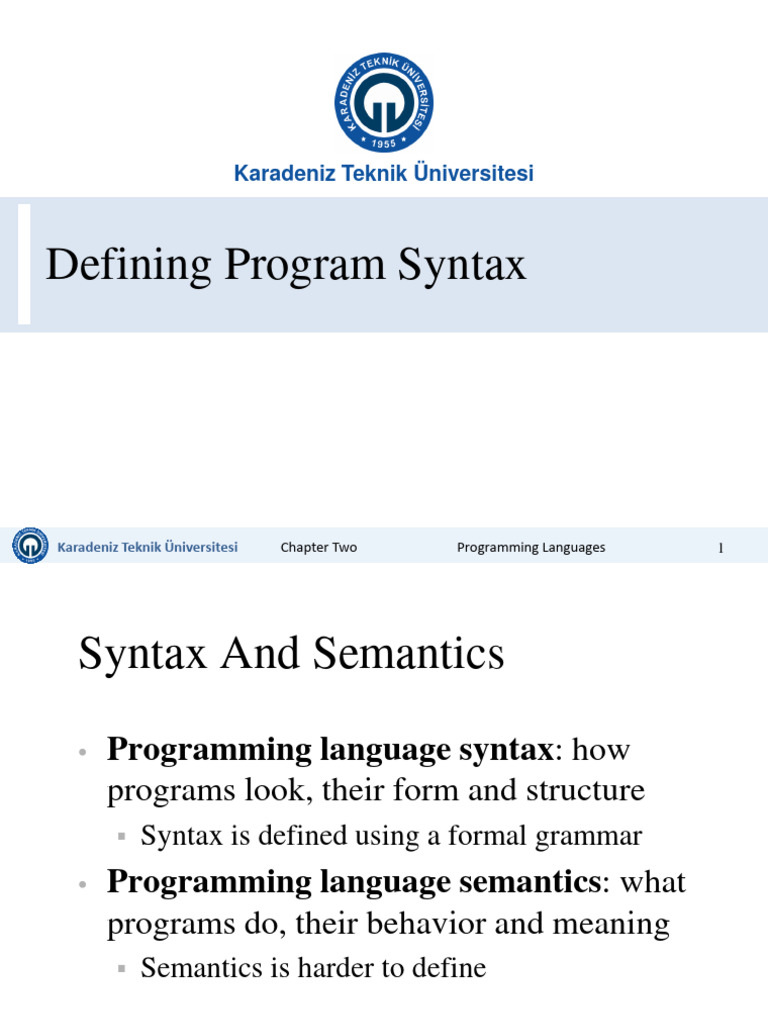 KARADENİZ TEKNİK ÜNİVERSİTESİ
1955

Karadeniz Teknik Üniversitesi

Defining Program Syntax

Karadeniz Teknik Üniversitesi Chapter Two Programming Languages 1

Syntax And Semantics

• **Programming language syntax**: how programs look, their form and structure
  ▪ Syntax is defined using a formal grammar
• **Programming language semantics**: what programs do, their behavior and meaning
  ▪ Semantics is harder to define